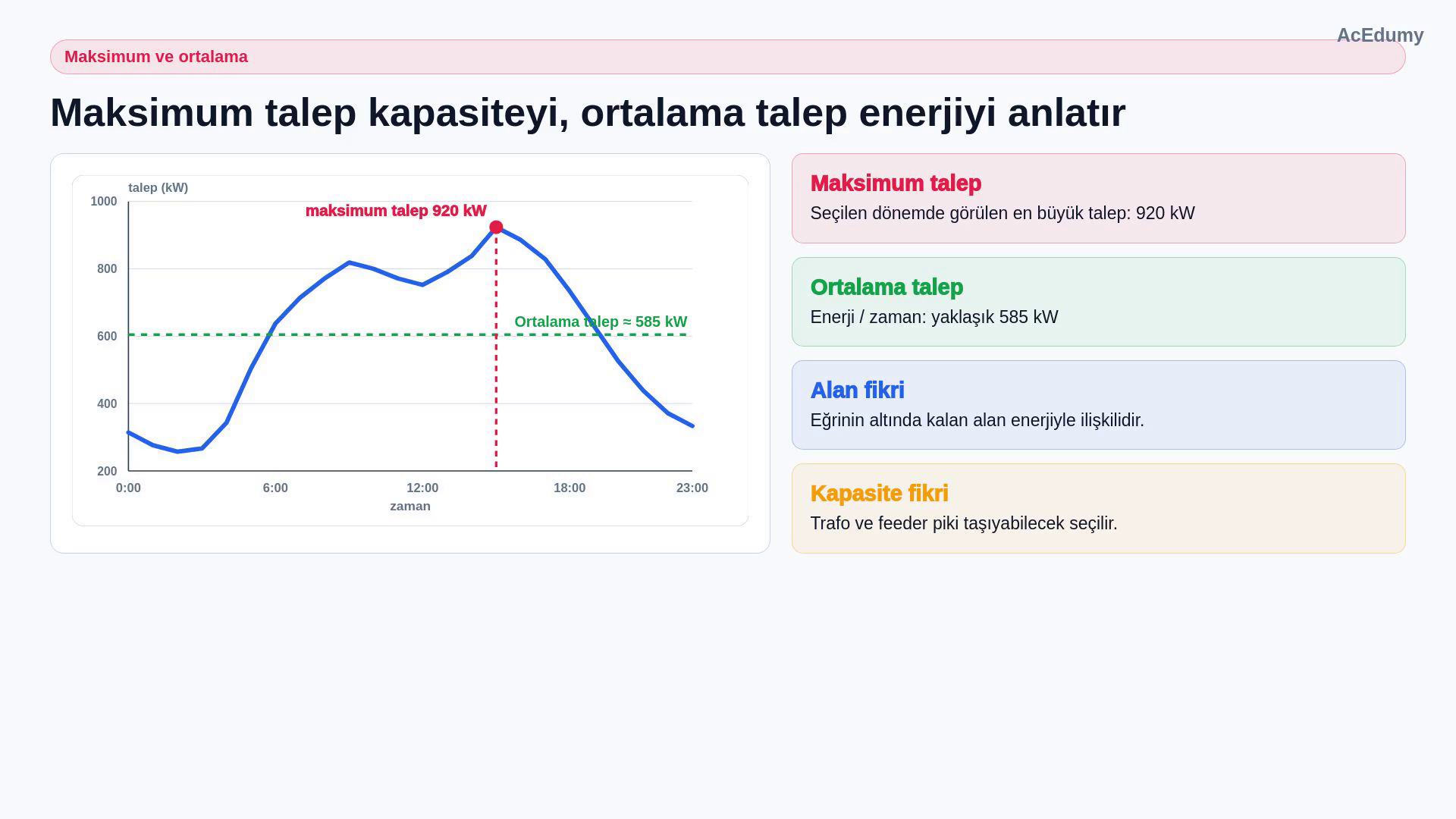 AcEdumy

Maksimum ve ortalama

Maksimum talep kapasiteyi, ortalama talep enerjiyi anlatır

talep (kW)

1000
800
600
400
200

maksimum talep 920 kW

Ortalama talep ≈ 585 kW

0:00
6:00
12:00
18:00
23:00

zaman

Maksimum talep

Seçilen dönemde görülen en büyük talep: 920 kW

Ortalama talep

Enerji / zaman: yaklaşık 585 kW

Alan fikri

Eğrinin altında kalan alan enerjiyle ilişkilidir.

Kapasite fikri

Trafo ve feeder piki taşıyabilecek seçilir.